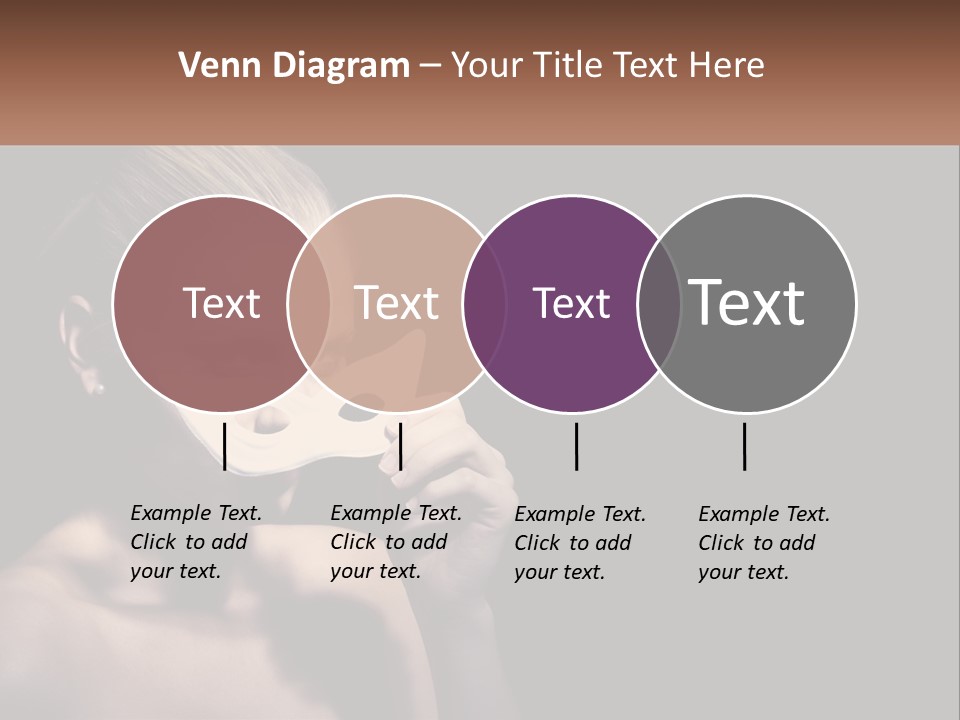 Venn Diagram – Your Title Text Here

Text

Text

Text

Text

Example Text. Click to add your text.

Example Text. Click to add your text.

Example Text. Click to add your text.

Example Text. Click to add your text.